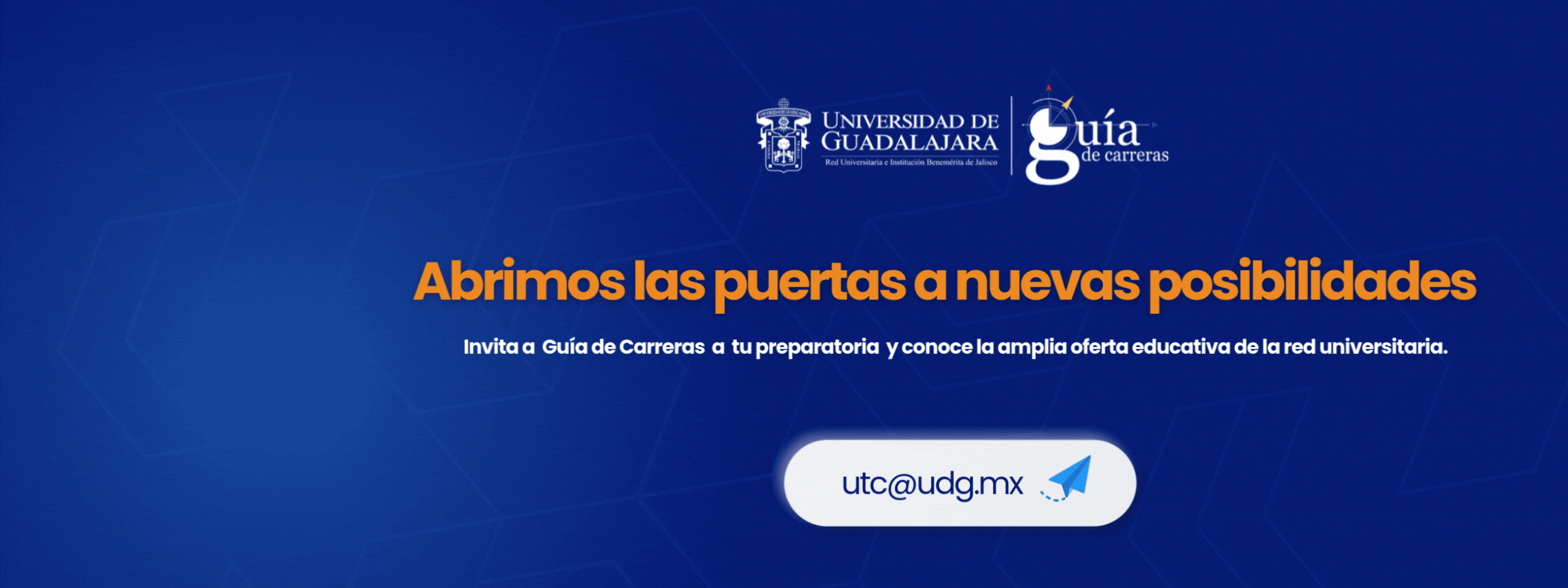 UNIVERSIDAD DE GUADALAJARA
Red Universitaria e Institución Benemérita de Jalisco

guía
de carreras

Abrimos las puertas a nuevas posibilidades

Invita a Guía de Carreras a tu preparatoria y conoce la amplia oferta educativa de la red universitaria.

utc@udg.mx